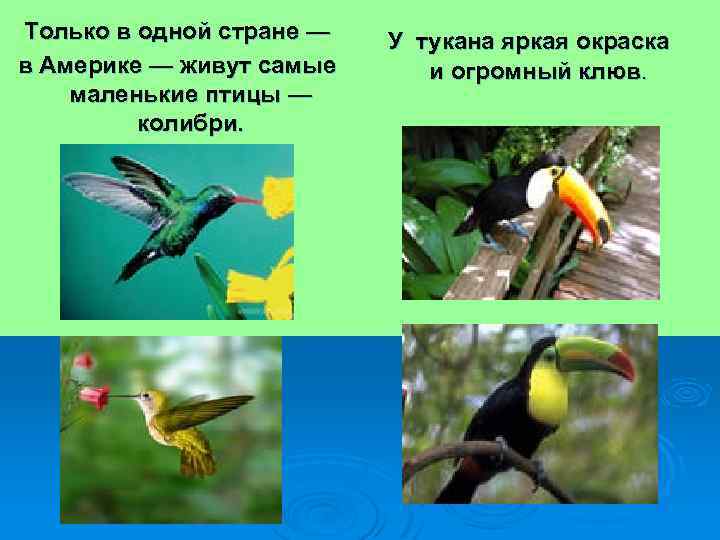 Только в одной стране — в Америке — живут самые маленькие птицы — колибри.

У тукана яркая окраска и огромный клюв.